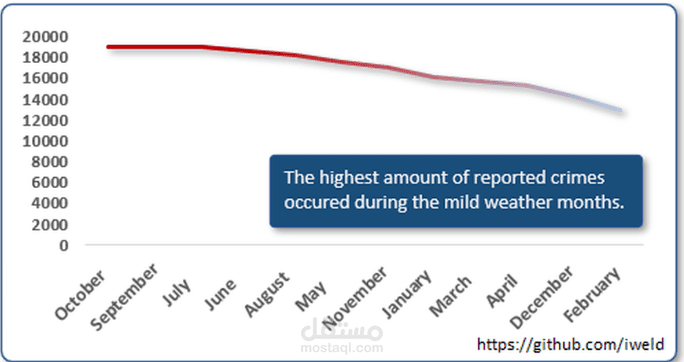 20000
18000
16000
14000
12000
10000
8000
6000
4000
2000
0

The highest amount of reported crimes occured during the mild weather months.

October
September
July
June
August
May
November
January
March
April
December
February

مستقل
mostaql.com

https://github.com/iweld